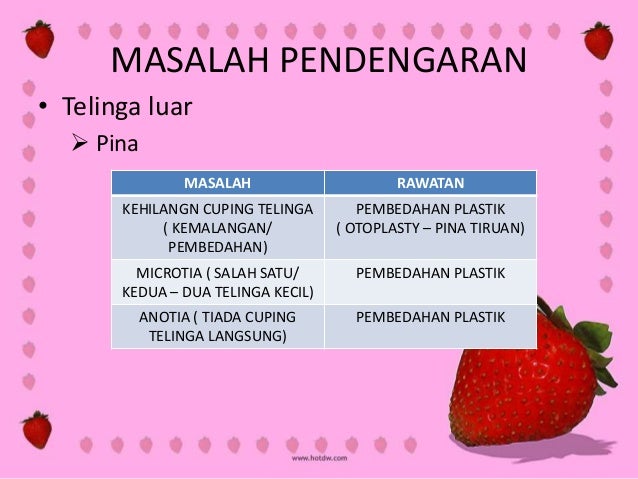 MASALAH PENDENGARAN

• Telinga luar
➢ Pina

| MASALAH | RAWATAN |
|---|---|
| KEHILANGN CUPING TELINGA ( KEMALANGAN/ PEMBEDAHAN) | PEMBEDAHAN PLASTIK ( OTOPLASTY – PINA TIRUAN) |
| MICROTIA ( SALAH SATU/ KEDUA – DUA TELINGA KECIL) | PEMBEDAHAN PLASTIK |
| ANOTIA ( TIADA CUPING TELINGA LANGSUNG) | PEMBEDAHAN PLASTIK |

www.hotdw.com